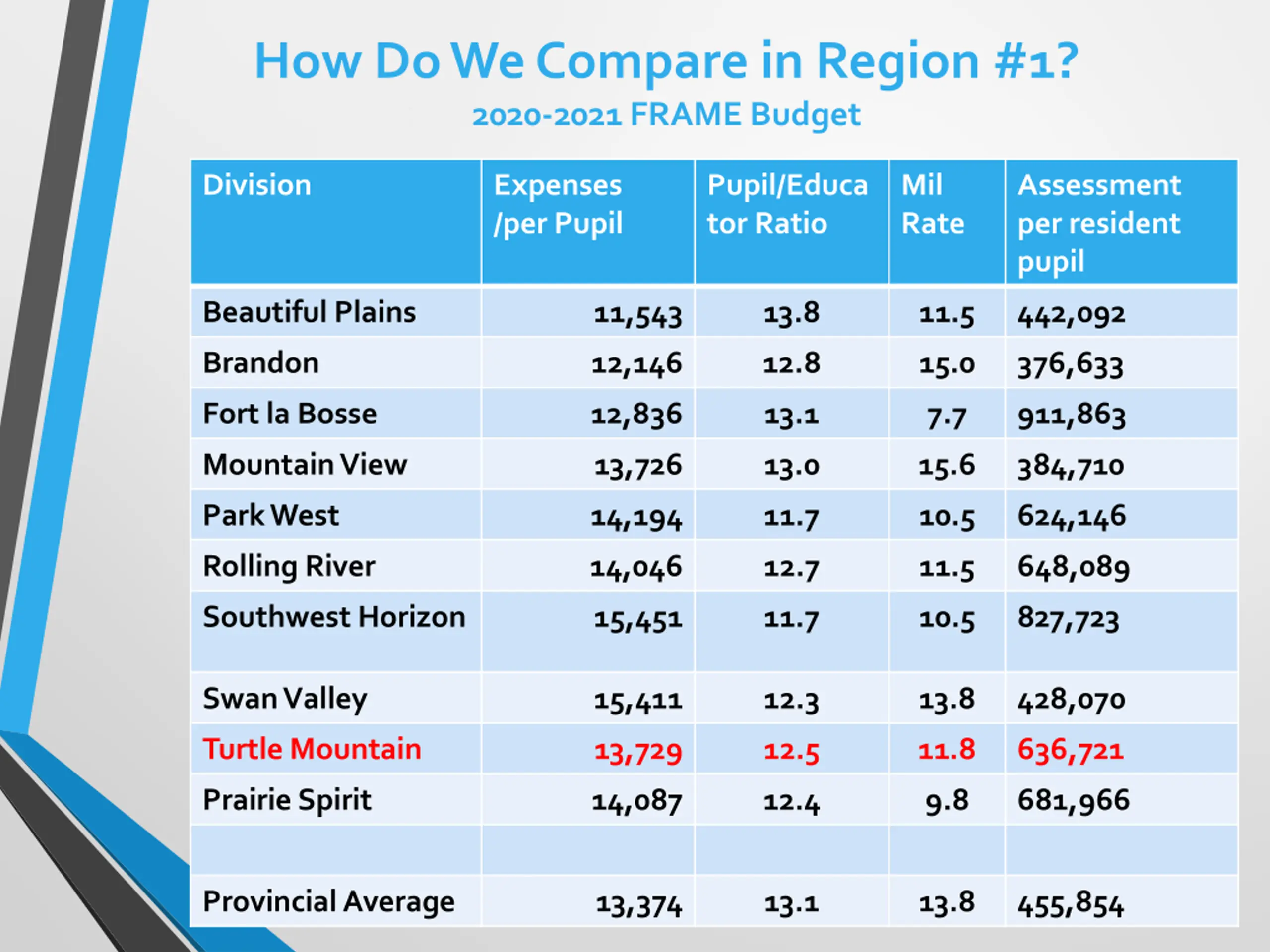 How Do We Compare in Region #1?

2020-2021 FRAME Budget

| Division | Expenses /per Pupil | Pupil/Educator Ratio | Mil Rate | Assessment per resident pupil |
|---|---|---|---|---|
| Beautiful Plains | 11,543 | 13.8 | 11.5 | 442,092 |
| Brandon | 12,146 | 12.8 | 15.0 | 376,633 |
| Fort la Bosse | 12,836 | 13.1 | 7.7 | 911,863 |
| Mountain View | 13,726 | 13.0 | 15.6 | 384,710 |
| Park West | 14,194 | 11.7 | 10.5 | 624,146 |
| Rolling River | 14,046 | 12.7 | 11.5 | 648,089 |
| Southwest Horizon | 15,451 | 11.7 | 10.5 | 827,723 |
| Swan Valley | 15,411 | 12.3 | 13.8 | 428,070 |
| Turtle Mountain | 13,729 | 12.5 | 11.8 | 636,721 |
| Prairie Spirit | 14,087 | 12.4 | 9.8 | 681,966 |
| | | | | |
| Provincial Average | 13,374 | 13.1 | 13.8 | 455,854 |